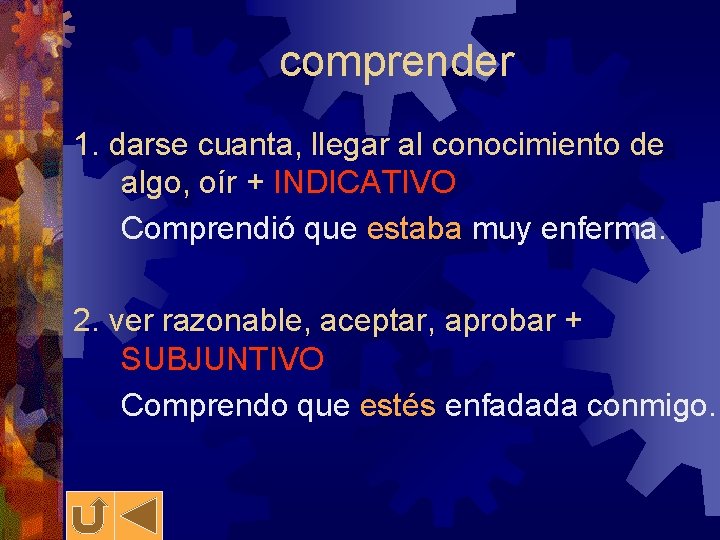 comprender

1. darse cuanta, llegar al conocimiento de algo, oír + INDICATIVO

Comprendió que estaba muy enferma.

2. ver razonable, aceptar, aprobar + SUBJUNTIVO

Comprendo que estés enfadada conmigo.